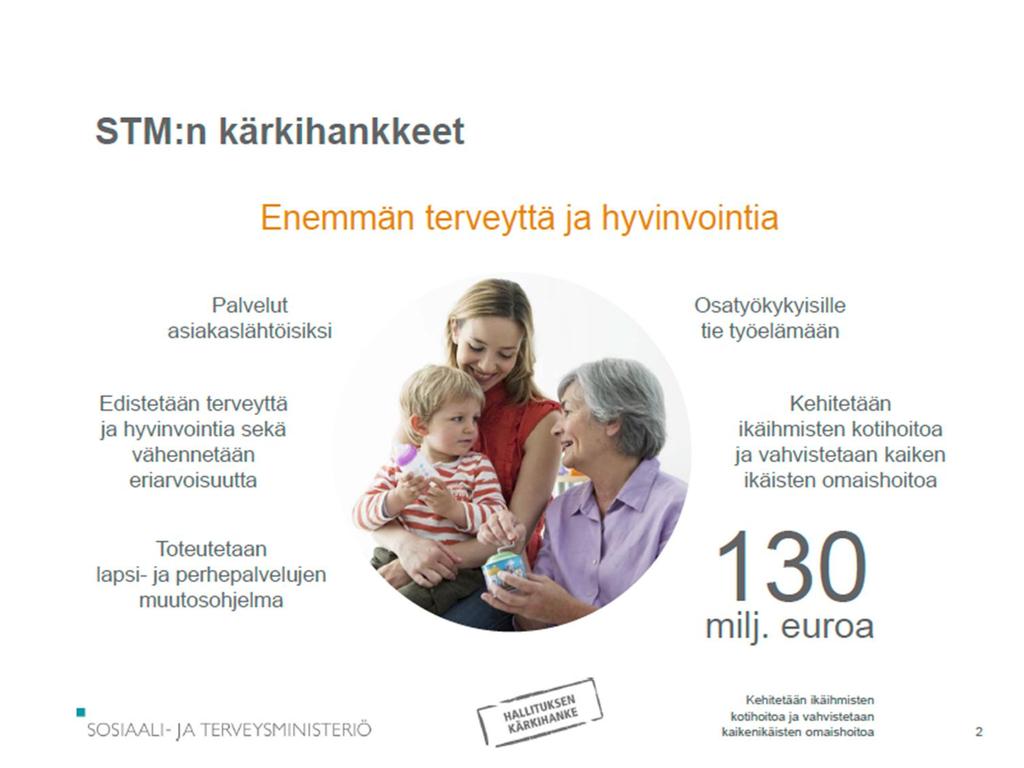 STM:n kärkihankkeet

Enemmän terveyttä ja hyvinvointia

Palvelut asiakaslähtöisiksi

Edistetään terveyttä ja hyvinvointia sekä vähennetään eriarvoisuutta

Toteutetaan lapsi- ja perhepalvelujen muutosohjelma

Osatyökykyisille tie työelämään

Kehitetään ikäihmisten kotihoitoa ja vahvistetaan kaiken ikäisten omaishoitoa

130 milj. euroa

SOSIAALI- JA TERVEYSMINISTERIÖ

HALLITUKSEN KÄRKIHANKE

Kehitetään ikäihmisten kotihoitoa ja vahvistetaan kaikenikäisten omaishoitoa

2